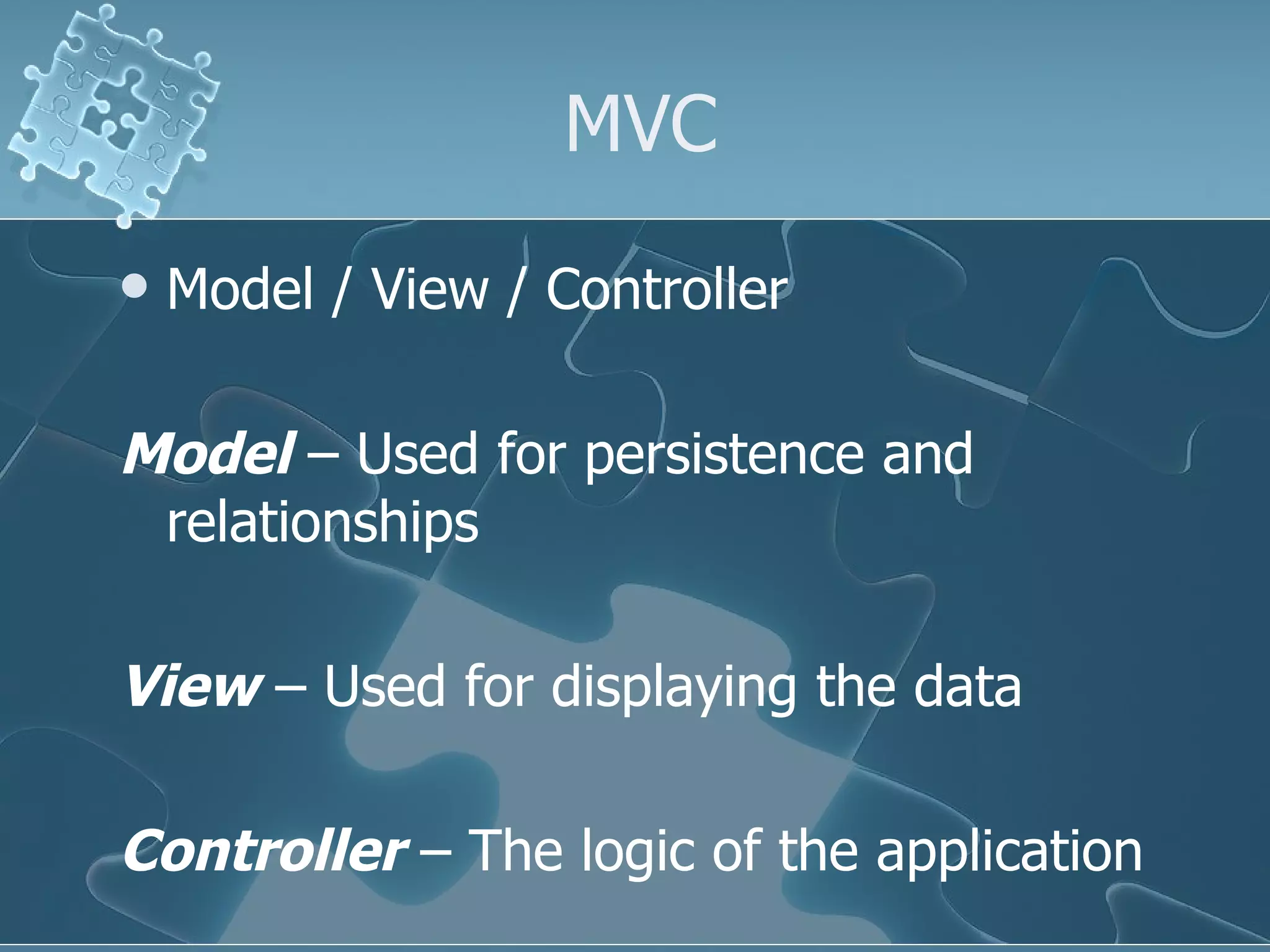 MVC

• Model / View / Controller

Model – Used for persistence and relationships

View – Used for displaying the data

Controller – The logic of the application